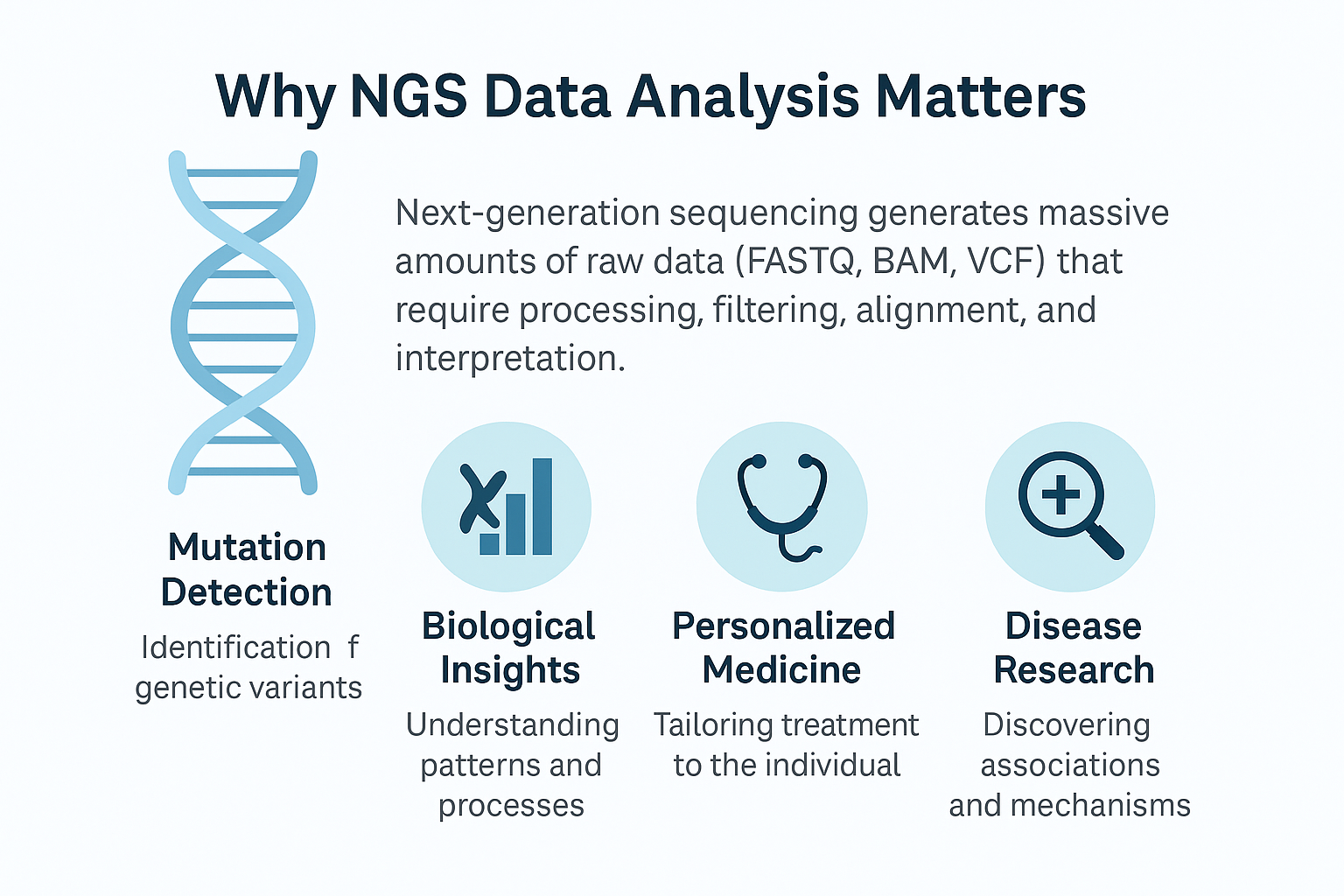 Why NGS Data Analysis Matters

Next-generation sequencing generates massive amounts of raw data (FASTQ, BAM, VCF) that require processing, filtering, alignment, and interpretation.

Mutation Detection

Identification f genetic variants

Biological Insights

Understanding patterns and processes

Personalized Medicine

Tailoring treatment to the individual

Disease Research

Discovering associations and mechanisms